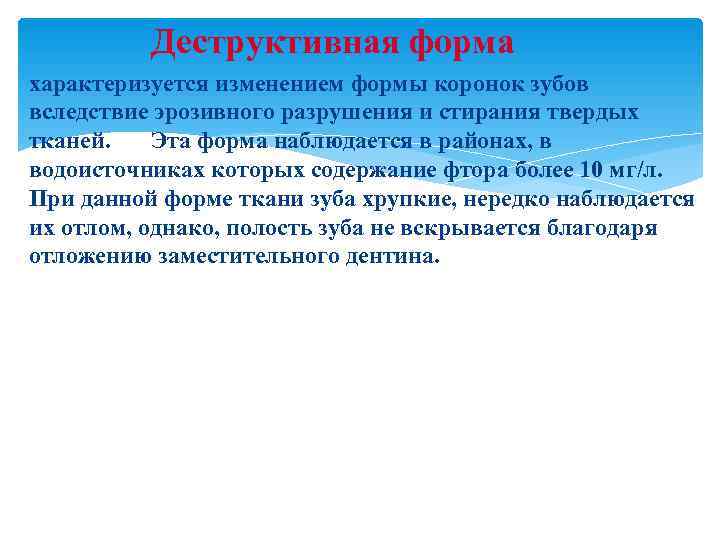 Деструктивная форма

характеризуется изменением формы коронок зубов вследствие эрозивного разрушения и стирания твердых тканей. Эта форма наблюдается в районах, в водоисточниках которых содержание фтора более 10 мг/л. При данной форме ткани зуба хрупкие, нередко наблюдается их отлом, однако, полость зуба не вскрывается благодаря отложению заместительного дентина.